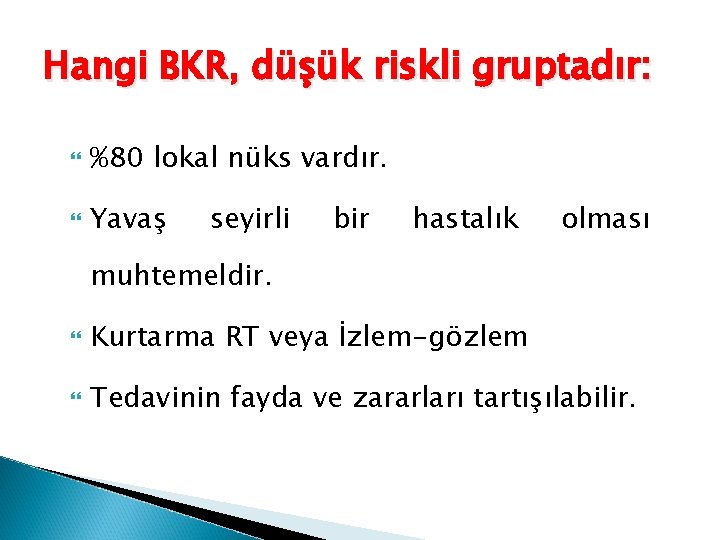 Hangi BKR, düşük riskli gruptadır:

%80 lokal nüks vardır.

Yavaş seyirli bir hastalık olması muhtemeldir.

Kurtarma RT veya İzlem-gözlem

Tedavinin fayda ve zararları tartışılabilir.